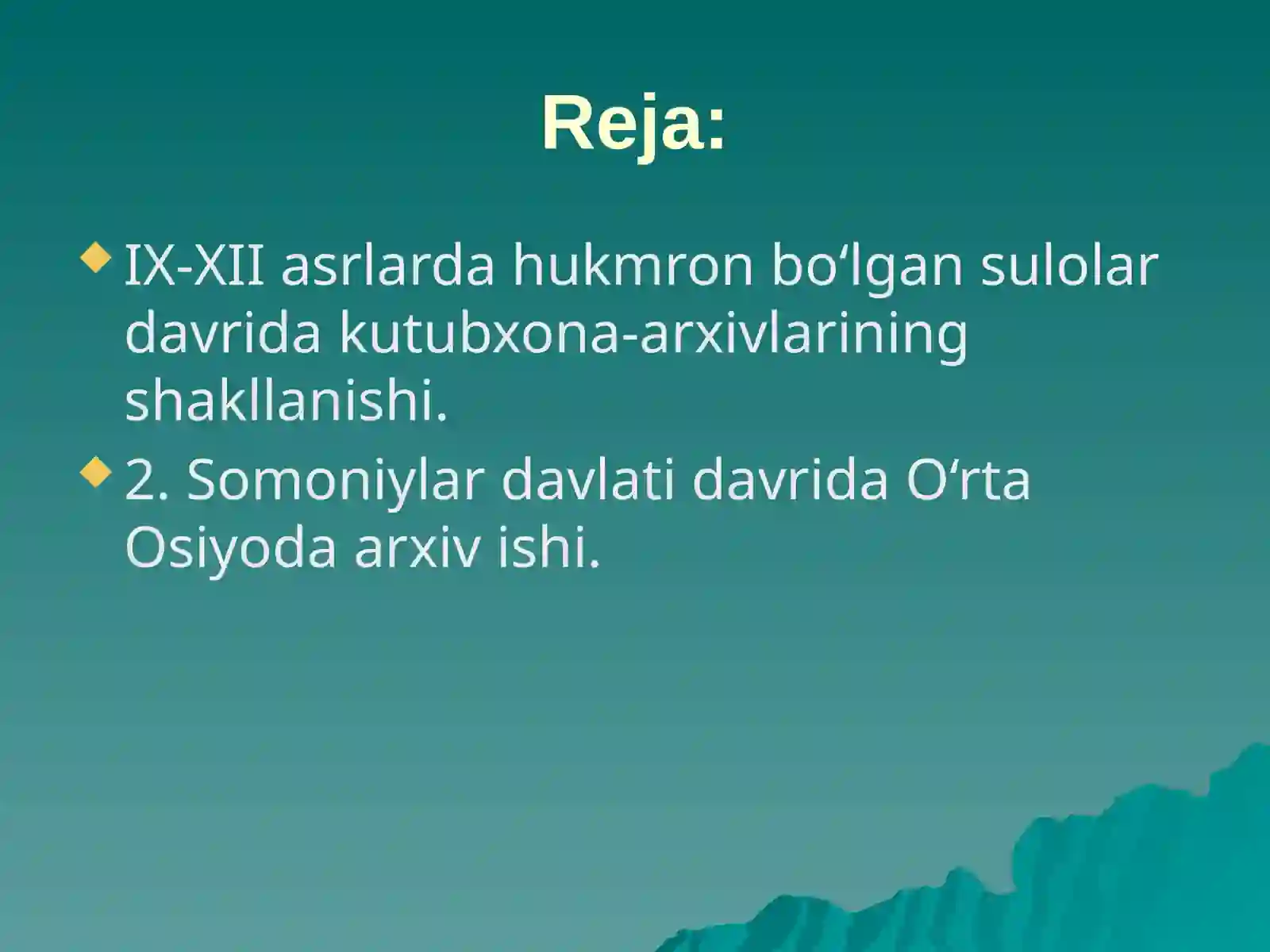 Reja:

IX-XII asrlarda hukmron bo‘lgan sulolar davrida kutubxona-arxivlarining shakllanishi.

2. Somoniylar davlati davrida O‘rta Osiyoda arxiv ishi.